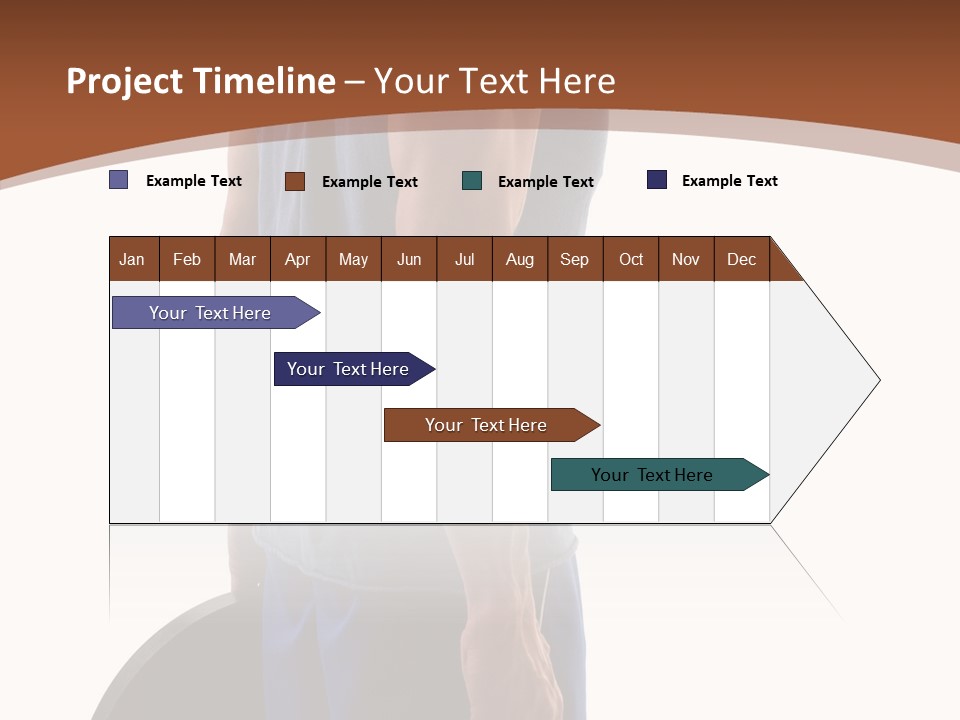 Project Timeline – Your Text Here

Example Text
Example Text
Example Text
Example Text

| Jan | Feb | Mar | Apr | May | Jun | Jul | Aug | Sep | Oct | Nov | Dec |
|---|---|---|---|---|---|---|---|---|---|---|---|

Your Text Here

Your Text Here

Your Text Here

Your Text Here